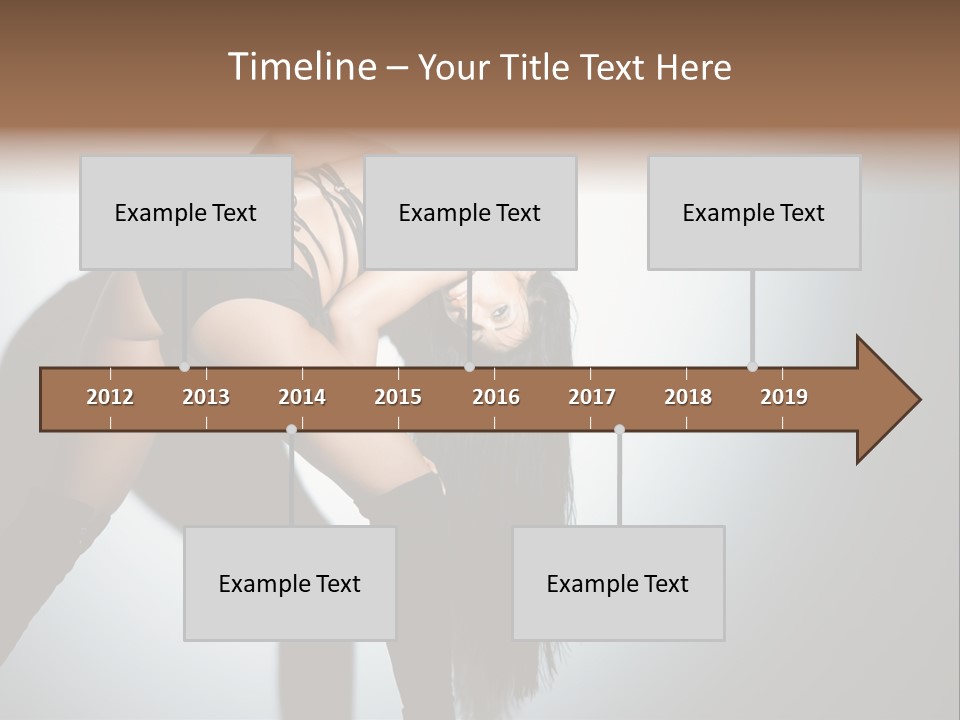 Timeline – Your Title Text Here

Example Text

Example Text

Example Text

2012 2013 2014 2015 2016 2017 2018 2019

Example Text

Example Text